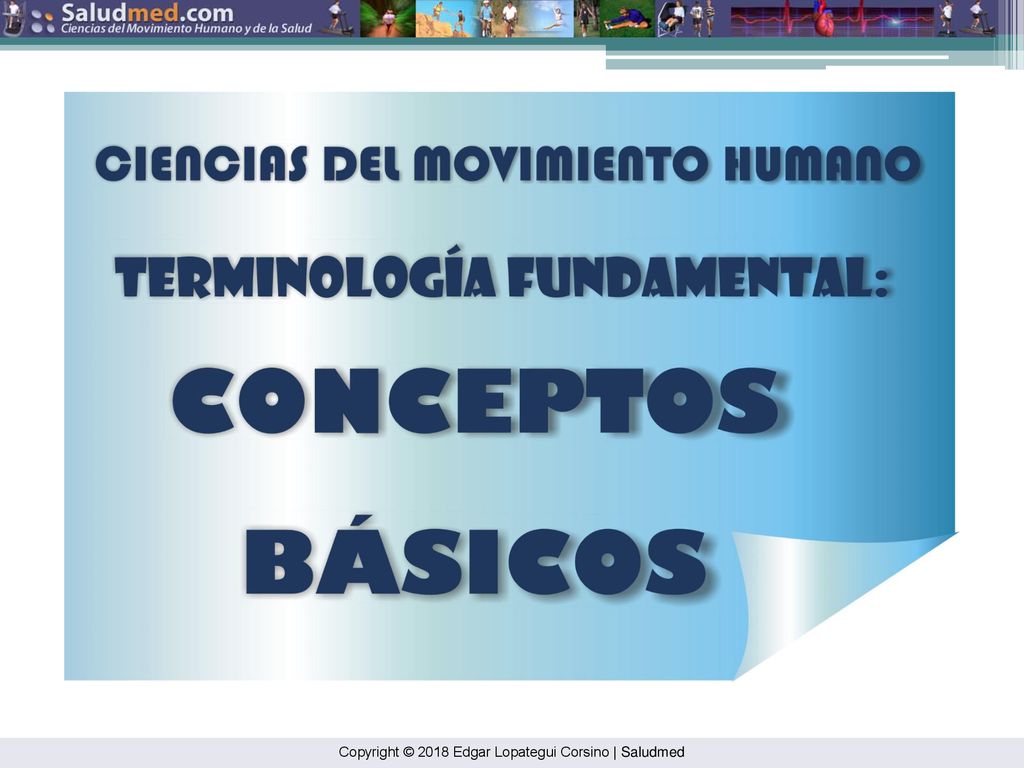 Saludmed.com
Ciencias del Movimiento Humano y de la Salud

CIENCIAS DEL MOVIMIENTO HUMANO

TERMINOLOGÍA FUNDAMENTAL:

CONCEPTOS

BÁSICOS

Copyright © 2018 Edgar Lopategui Corsino | Saludmed